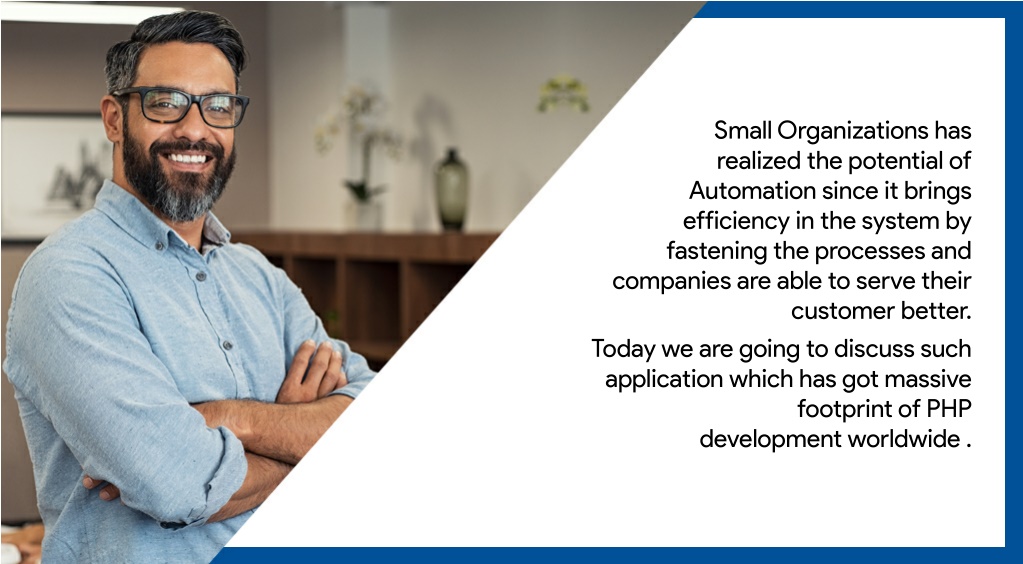 Small Organizations has realized the potential of Automation since it brings efficiency in the system by fastening the processes and companies are able to serve their customer better.

Today we are going to discuss such application which has got massive footprint of PHP development worldwide .